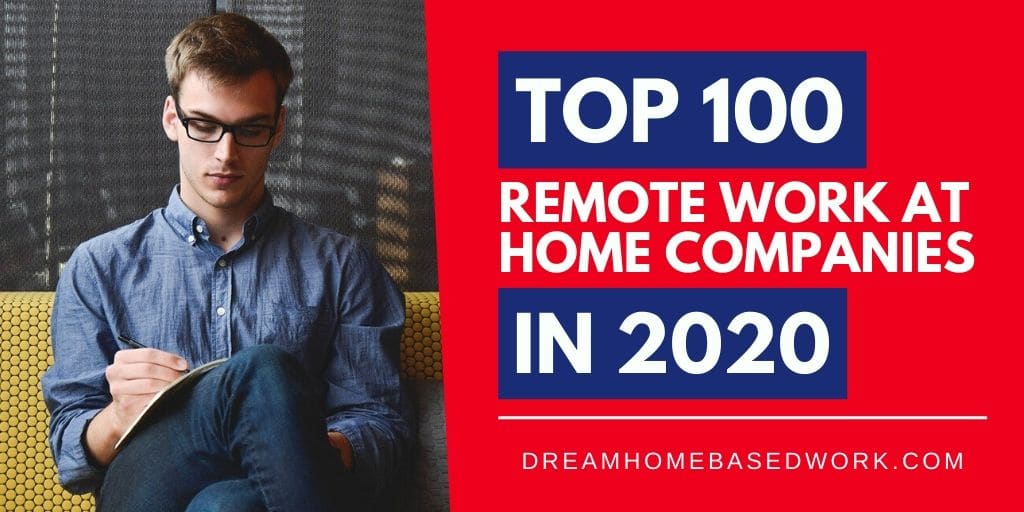 TOP 100
REMOTE WORK AT HOME COMPANIES
IN 2020

DREAMHOMEBASEDWORK.COM